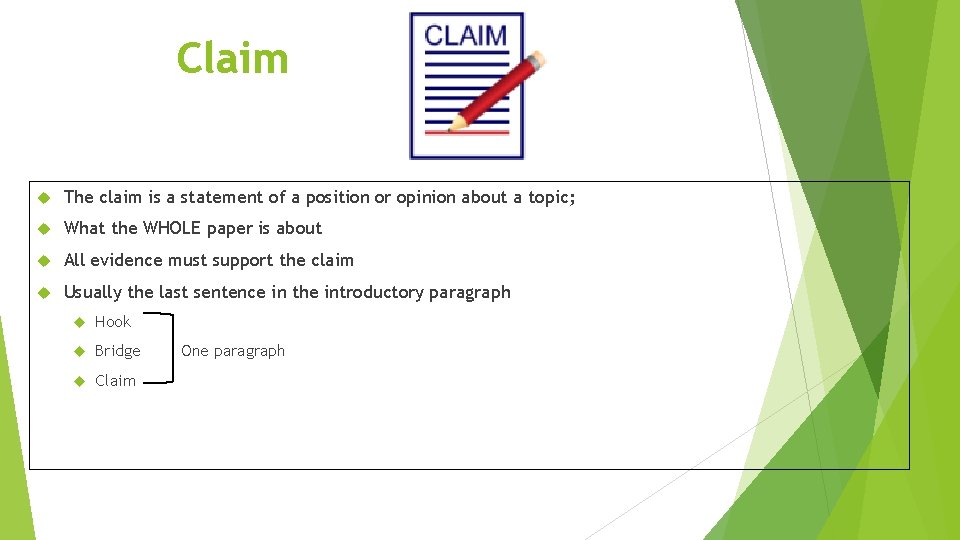 Claim

CLAIM

The claim is a statement of a position or opinion about a topic;

What the WHOLE paper is about

All evidence must support the claim

Usually the last sentence in the introductory paragraph

Hook

Bridge

Claim

One paragraph